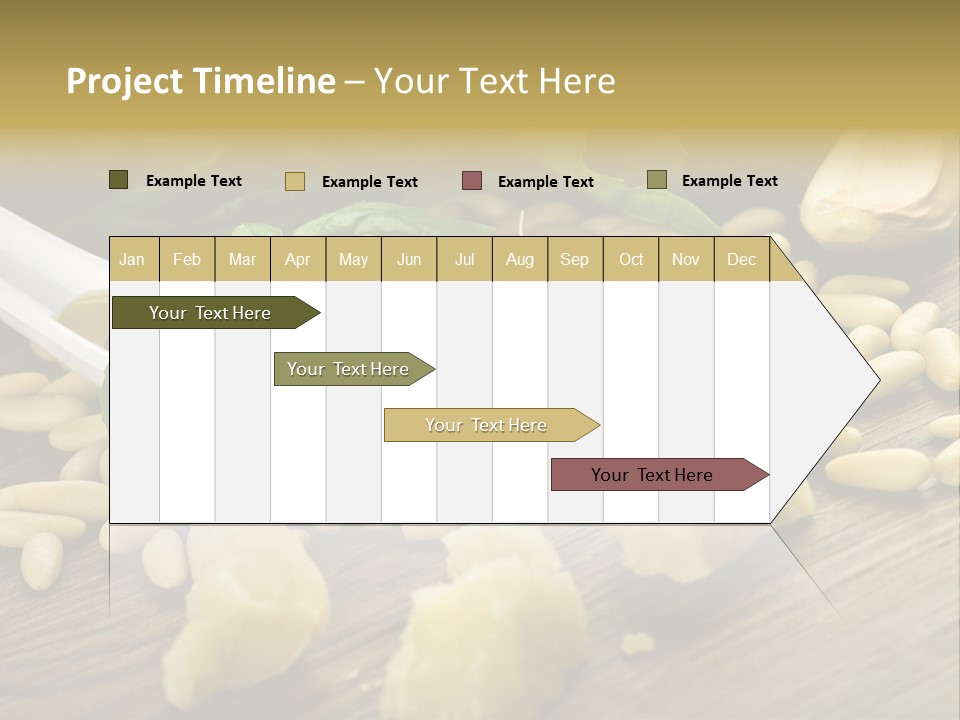 Project Timeline – Your Text Here

Example Text
Example Text
Example Text
Example Text

| Jan | Feb | Mar | Apr | May | Jun | Jul | Aug | Sep | Oct | Nov | Dec |
|---|---|---|---|---|---|---|---|---|---|---|---|

Your Text Here
Your Text Here
Your Text Here
Your Text Here